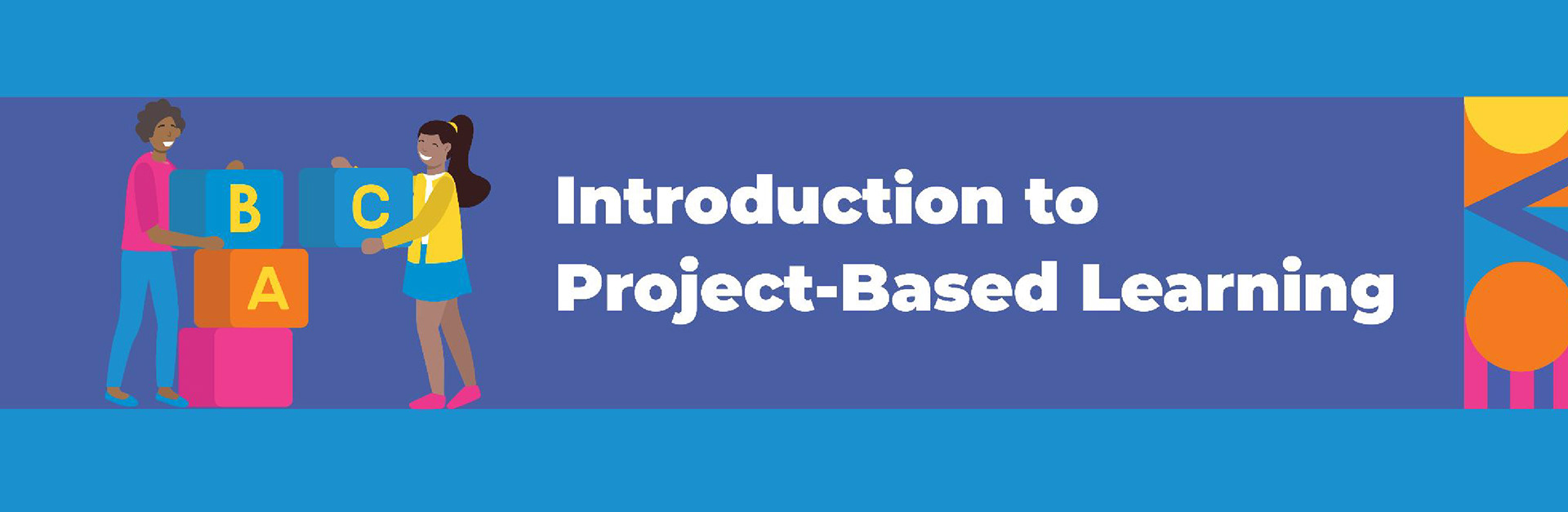 B C
A

Introduction to
Project-Based Learning